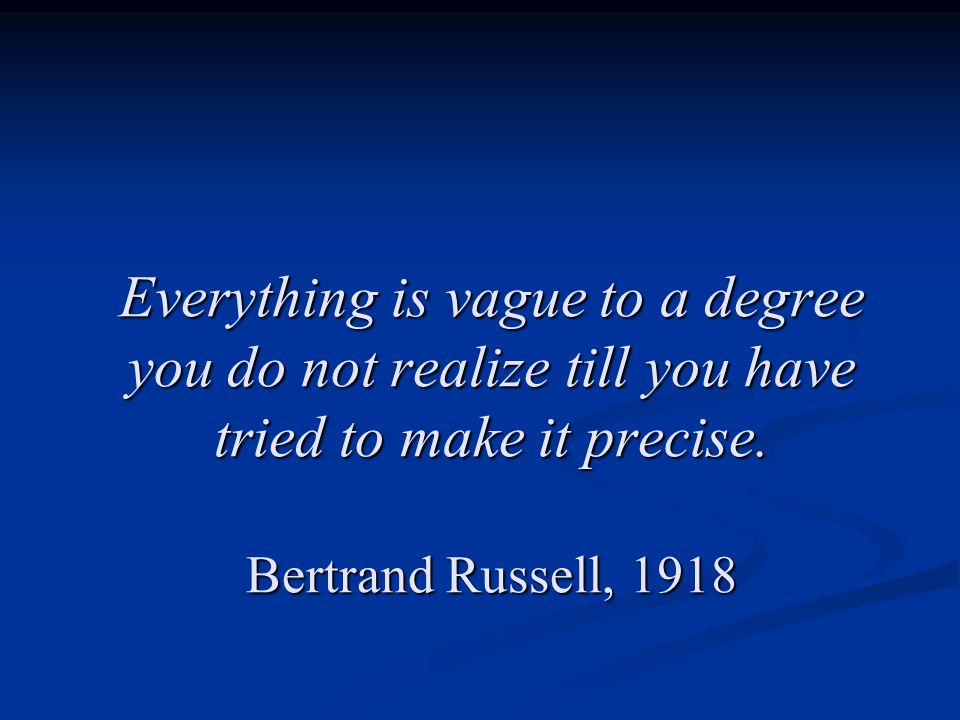 Everything is vague to a degree you do not realize till you have tried to make it precise.

Bertrand Russell, 1918